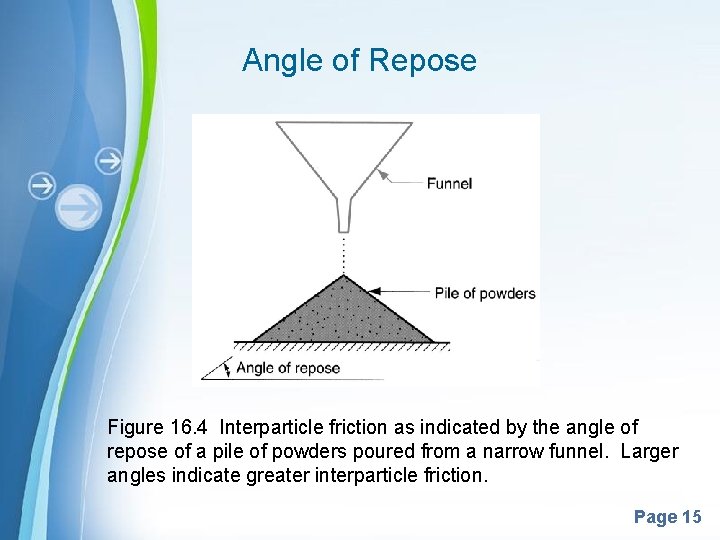 Angle of Repose

Funnel

Pile of powders

Angle of repose

Figure 16.4 Interparticle friction as indicated by the angle of repose of a pile of powders poured from a narrow funnel. Larger angles indicate greater interparticle friction.

Page 15